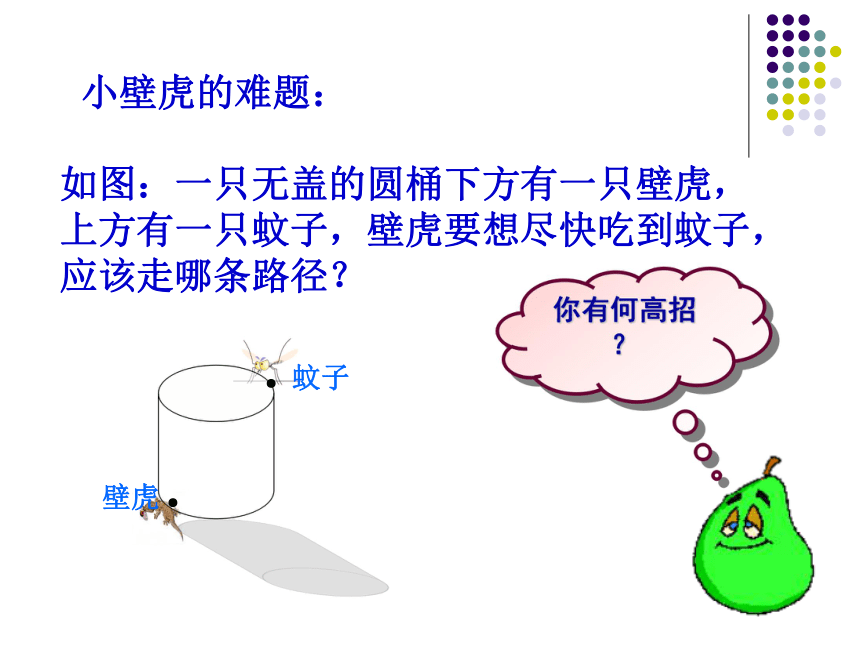 小壁虎的难题：

如图：一只无盖的圆桶下方有一只壁虎，上方有一只蚊子，壁虎要想尽快吃到蚊子，应该走哪条路径？

你有何高招？

蚊子

壁虎